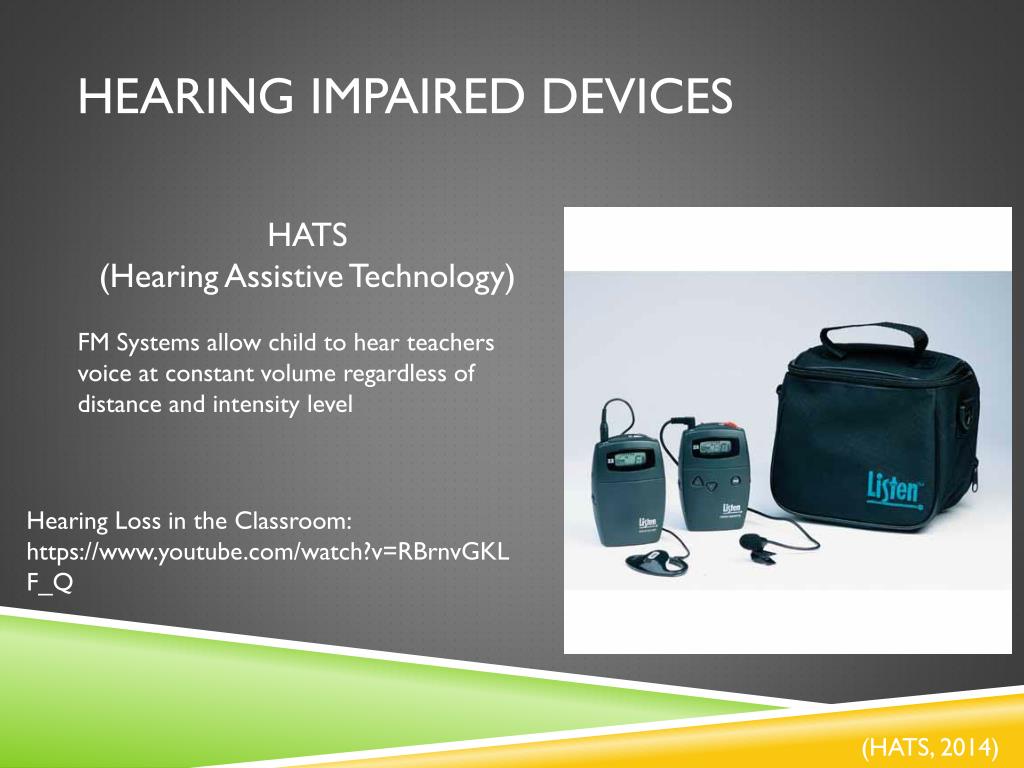 HEARING IMPAIRED DEVICES

HATS
(Hearing Assistive Technology)

FM Systems allow child to hear teachers voice at constant volume regardless of distance and intensity level

Hearing Loss in the Classroom: https://www.youtube.com/watch?v=RBrnvGKLF_Q

Listen

Listen

Listen

(HATS, 2014)